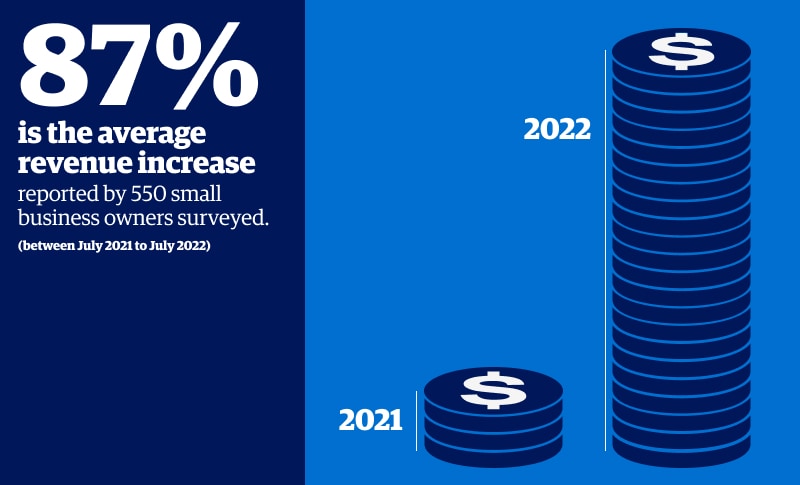 87%
is the average revenue increase
reported by 550 small business owners surveyed.
(between July 2021 to July 2022)

2022
$

2021
$